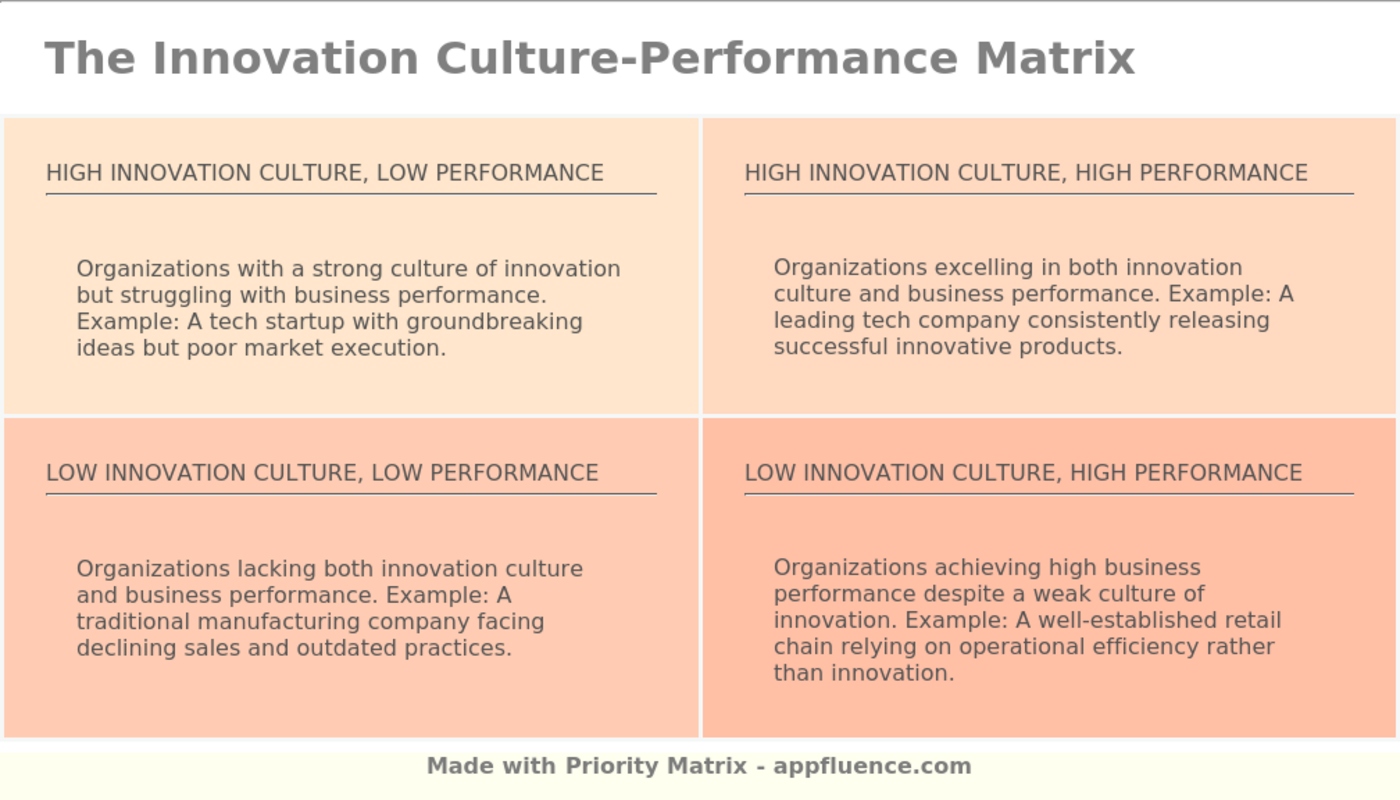 The Innovation Culture-Performance Matrix

HIGH INNOVATION CULTURE, LOW PERFORMANCE

Organizations with a strong culture of innovation but struggling with business performance. Example: A tech startup with groundbreaking ideas but poor market execution.

HIGH INNOVATION CULTURE, HIGH PERFORMANCE

Organizations excelling in both innovation culture and business performance. Example: A leading tech company consistently releasing successful innovative products.

LOW INNOVATION CULTURE, LOW PERFORMANCE

Organizations lacking both innovation culture and business performance. Example: A traditional manufacturing company facing declining sales and outdated practices.

LOW INNOVATION CULTURE, HIGH PERFORMANCE

Organizations achieving high business performance despite a weak culture of innovation. Example: A well-established retail chain relying on operational efficiency rather than innovation.

Made with Priority Matrix - appfluence.com